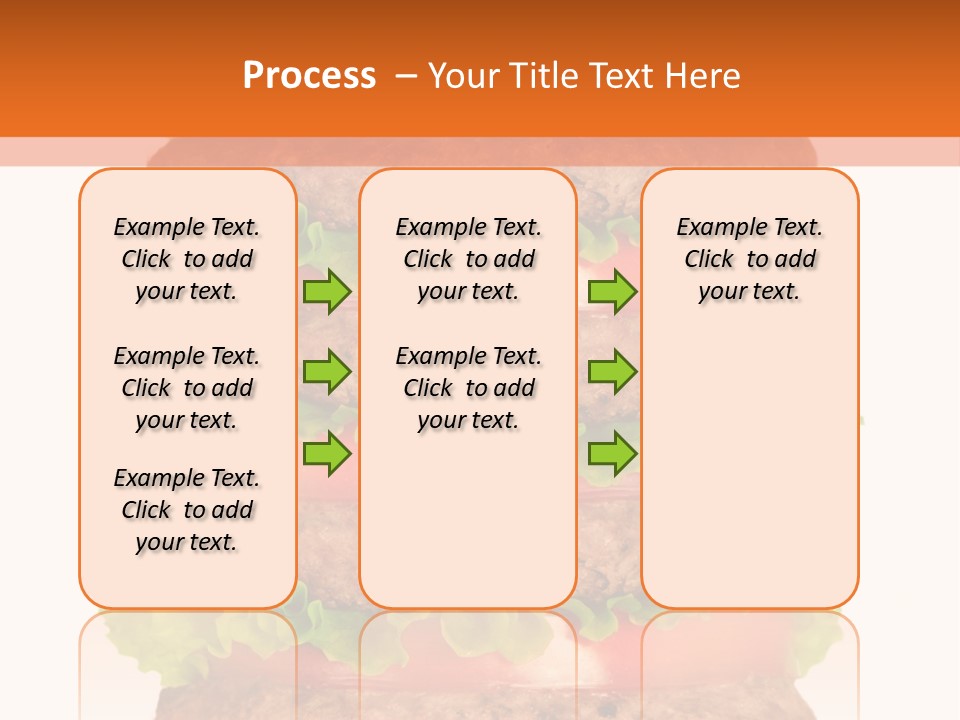 Process – Your Title Text Here

Example Text. Click to add your text.

Example Text. Click to add your text.

Example Text. Click to add your text.

Example Text. Click to add your text.

Example Text. Click to add your text.

Example Text. Click to add your text.